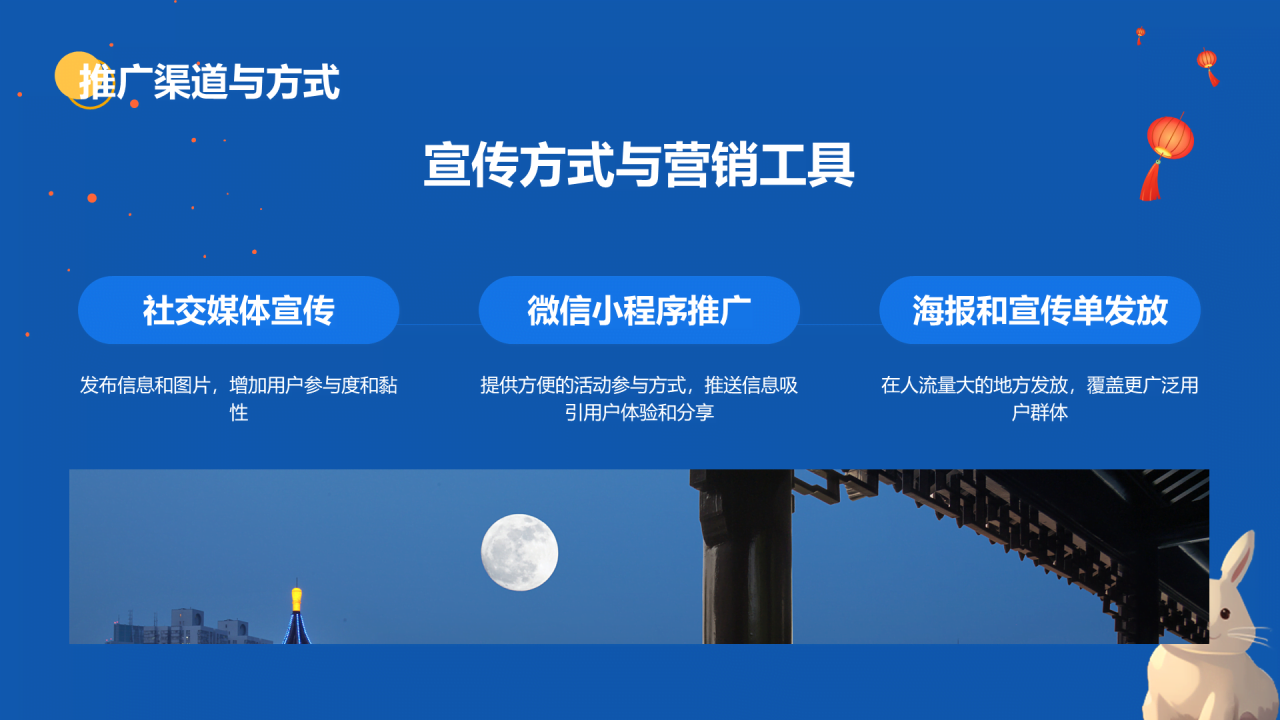 推广渠道与方式

宣传方式与营销工具

社交媒体宣传

发布信息和图片，增加用户参与度和黏性

微信小程序推广

提供方便的活动参与方式，推送信息吸引用户体验和分享

海报和宣传单发放

在人流量大的地方发放，覆盖更广泛用户群体